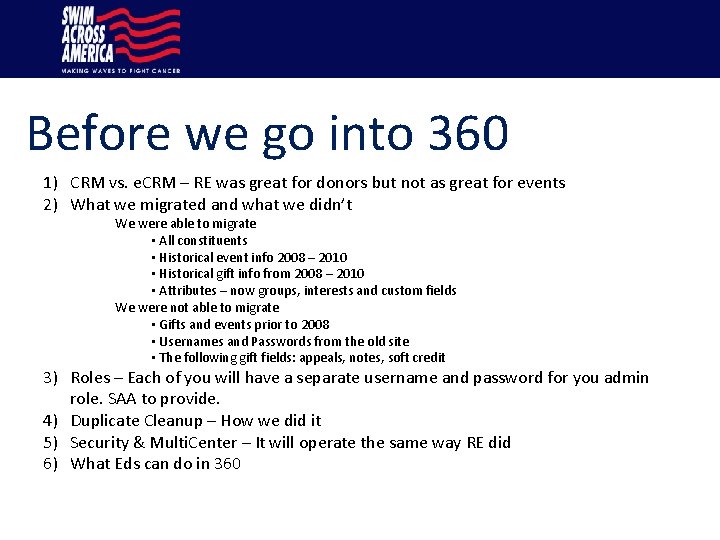 SWIM ACROSS AMERICA
MAKING WAVES TO FIGHT CANCER

Before we go into 360

1) CRM vs. eCRM – RE was great for donors but not as great for events
2) What we migrated and what we didn't
We were able to migrate
• All constituents
• Historical event info 2008 – 2010
• Historical gift info from 2008 – 2010
• Attributes – now groups, interests and custom fields
We were not able to migrate
• Gifts and events prior to 2008
• Usernames and Passwords from the old site
• The following gift fields: appeals, notes, soft credit
3) Roles – Each of you will have a separate username and password for you admin role. SAA to provide.
4) Duplicate Cleanup – How we did it
5) Security & MultiCenter – It will operate the same way RE did
6) What Eds can do in 360